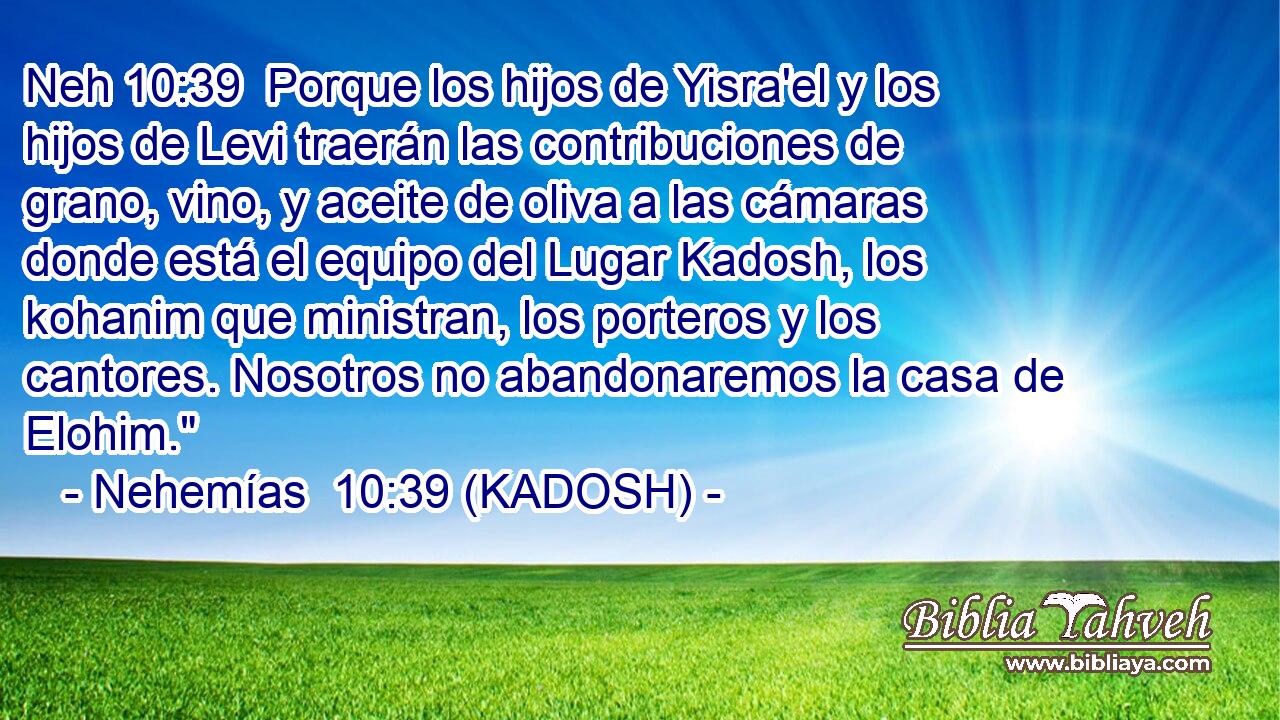 Neh 10:39 Porque los hijos de Yisra'el y los hijos de Levi traerán las contribuciones de grano, vino, y aceite de oliva a las cámaras donde está el equipo del Lugar Kadosh, los kohanim que ministran, los porteros y los cantores. Nosotros no abandonaremos la casa de Elohim."

- Nehemías 10:39 (KADOSH) -

Biblia Yahveh
www.bibliaya.com